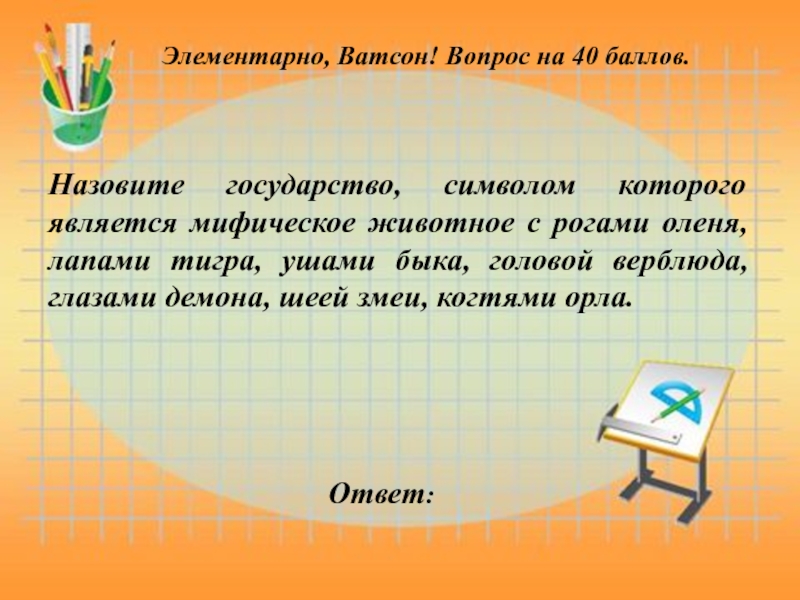 Элементарно, Ватсон! Вопрос на 40 баллов.

Назовите государство, символом которого является мифическое животное с рогами оленя, лапами тигра, ушами быка, головой верблюда, глазами демона, шеей змеи, когтями орла.

Ответ: